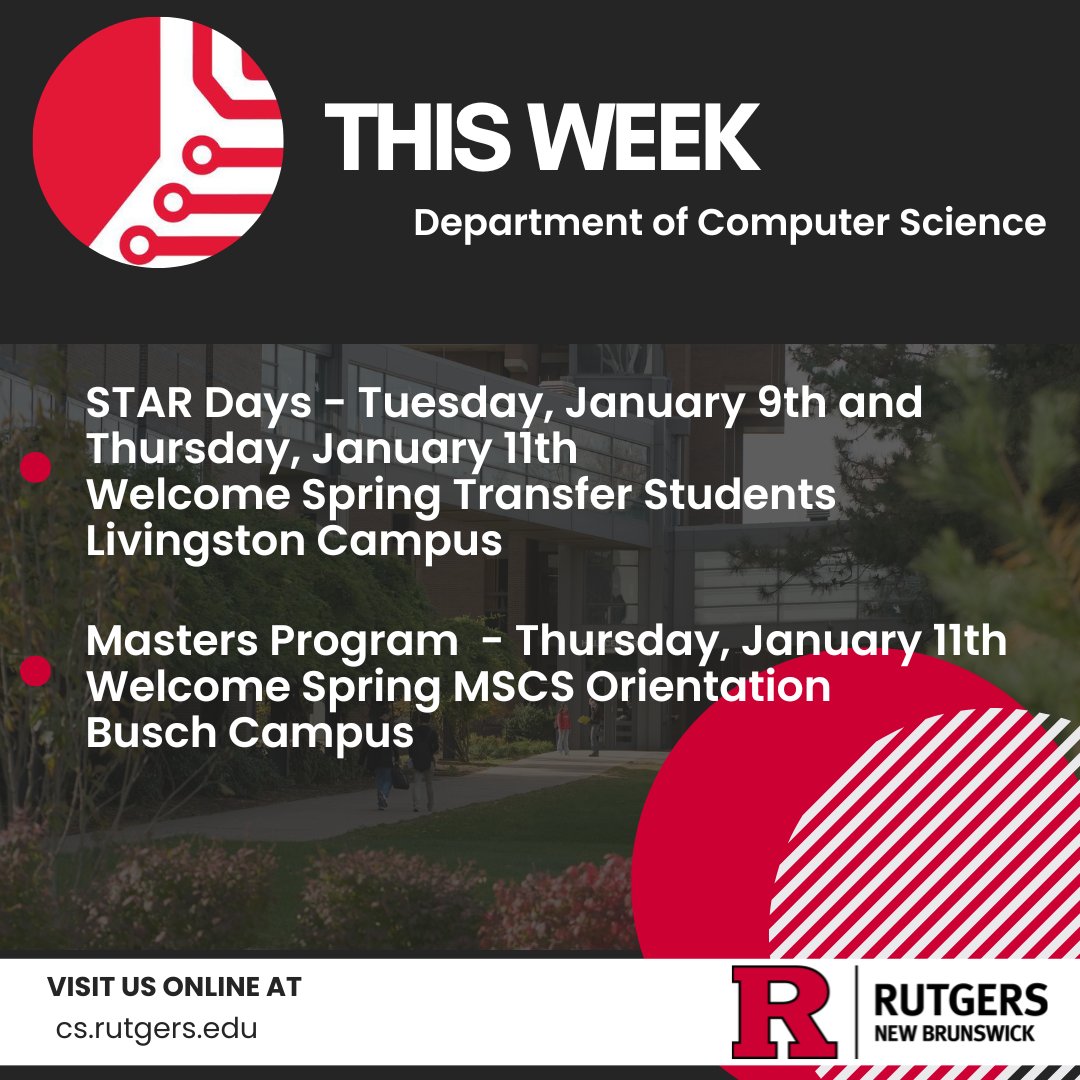 THIS WEEK

Department of Computer Science

STAR Days - Tuesday, January 9th and Thursday, January 11th
Welcome Spring Transfer Students
Livingston Campus

Masters Program - Thursday, January 11th
Welcome Spring MSCS Orientation
Busch Campus

VISIT US ONLINE AT
cs.rutgers.edu

R
RUTGERS
NEW BRUNSWICK